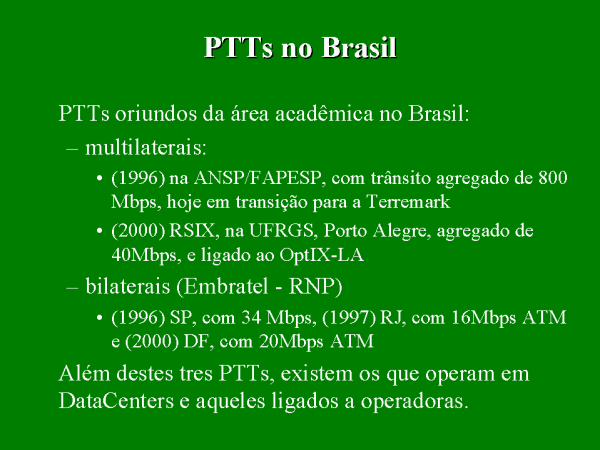 PTTs no Brasil

PTTs oriundos da área acadêmica no Brasil:

– multilaterais:

• (1996) na ANSP/FAPESP, com trânsito agregado de 800 Mbps, hoje em transição para a Terremark

• (2000) RSIX, na UFRGS, Porto Alegre, agregado de 40Mbps, e ligado ao OptIX-LA

– bilaterais (Embratel - RNP)

• (1996) SP, com 34 Mbps, (1997) RJ, com 16Mbps ATM e (2000) DF, com 20Mbps ATM

Além destes tres PTTs, existem os que operam em DataCenters e aqueles ligados a operadoras.